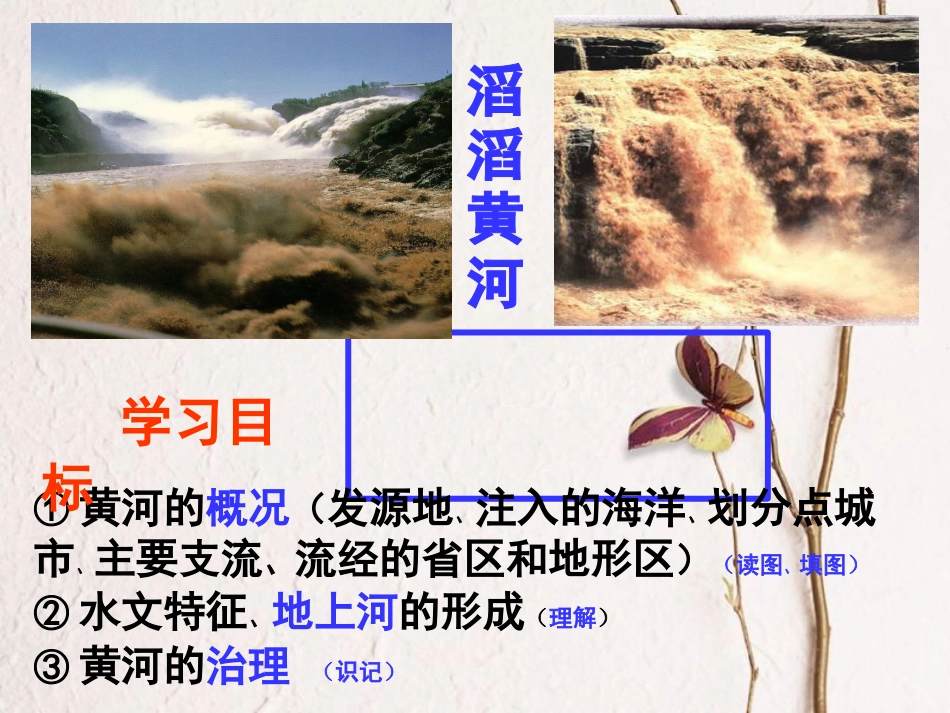 滔滔黄河

学习目标

① 黄河的概况（发源地、注入的海洋、划分点城市、主要支流、流经的省区和地形区）（读图、填图）
② 水文特征、地上河的形成（理解）
③ 黄河的治理 （识记）